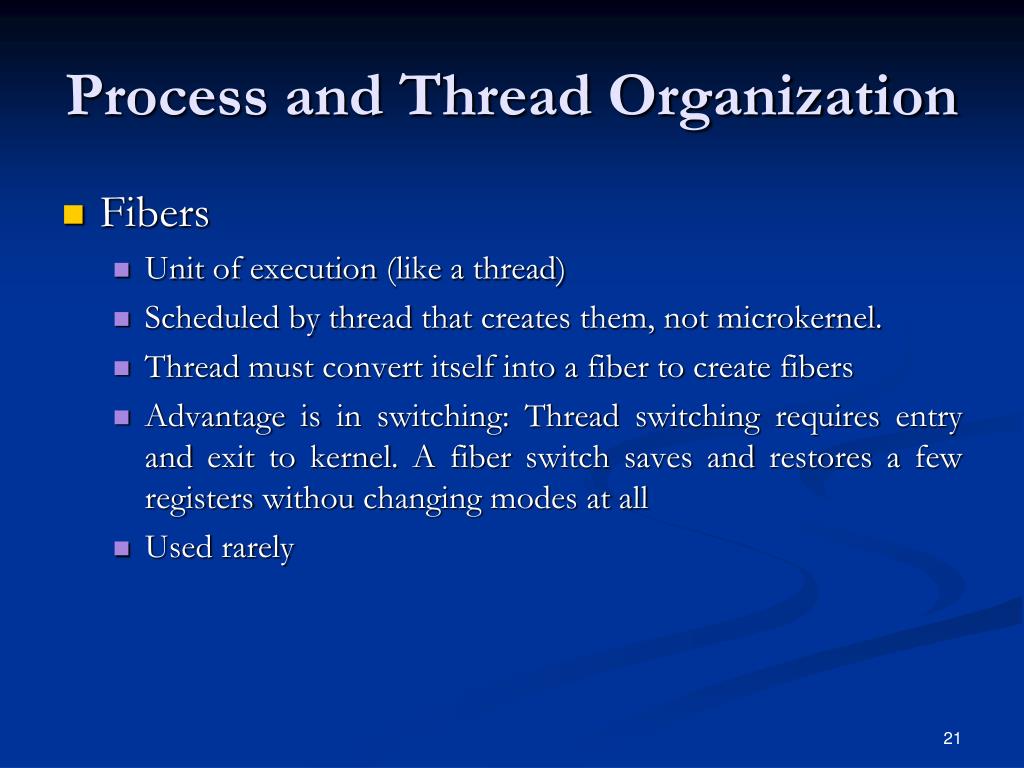 Process and Thread Organization

Fibers

Unit of execution (like a thread)

Scheduled by thread that creates them, not microkernel.

Thread must convert itself into a fiber to create fibers

Advantage is in switching: Thread switching requires entry and exit to kernel. A fiber switch saves and restores a few registers withou changing modes at all

Used rarely

21